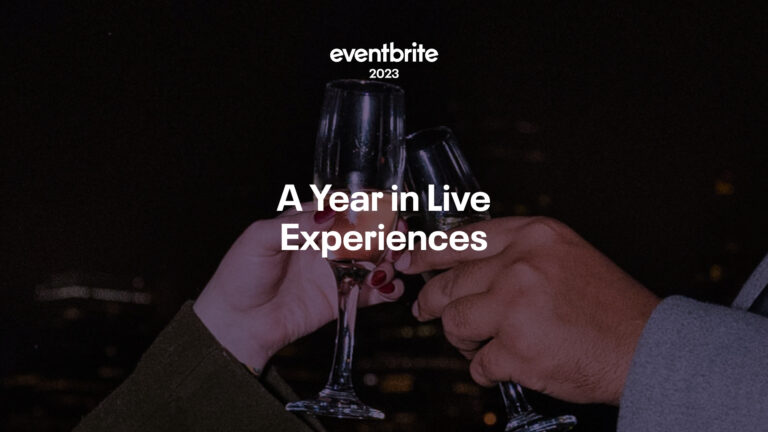 eventbrite
2023

A Year in Live Experiences